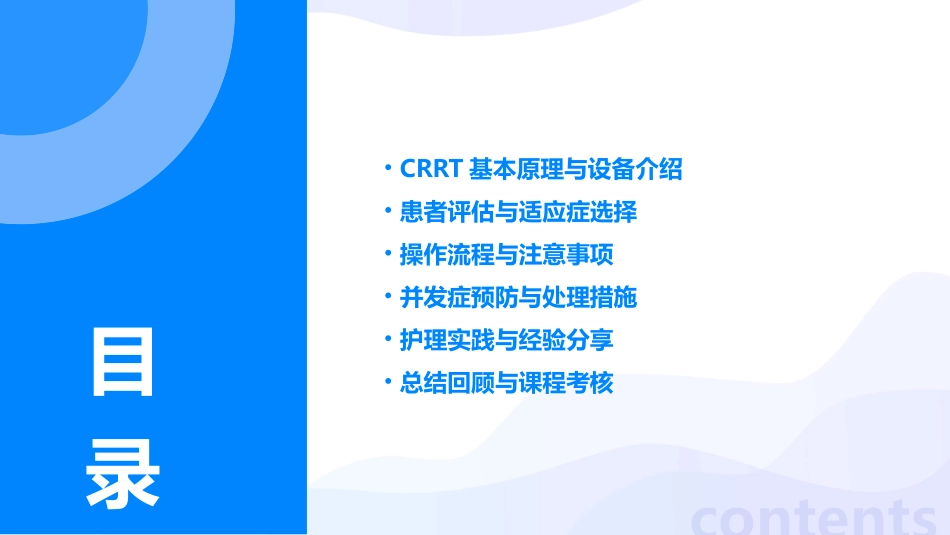 目录

· CRRT 基本原理与设备介绍
· 患者评估与适应症选择
· 操作流程与注意事项
· 并发症预防与处理措施
· 护理实践与经验分享
· 总结回顾与课程考核

contents